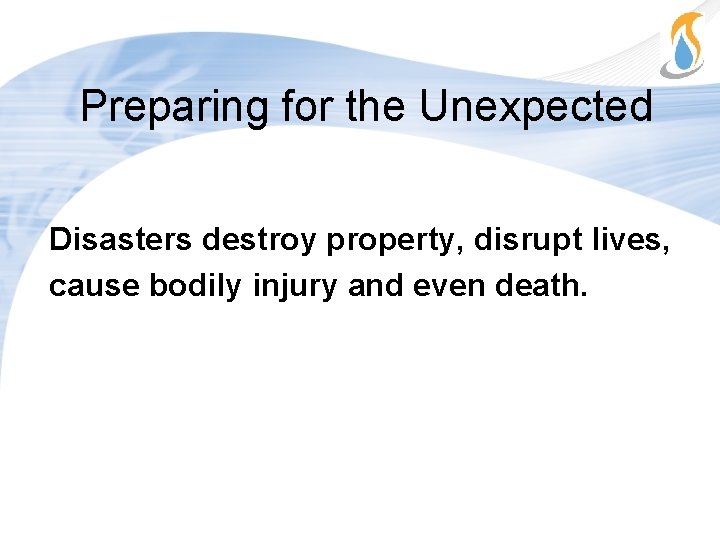 Preparing for the Unexpected

Disasters destroy property, disrupt lives, cause bodily injury and even death.